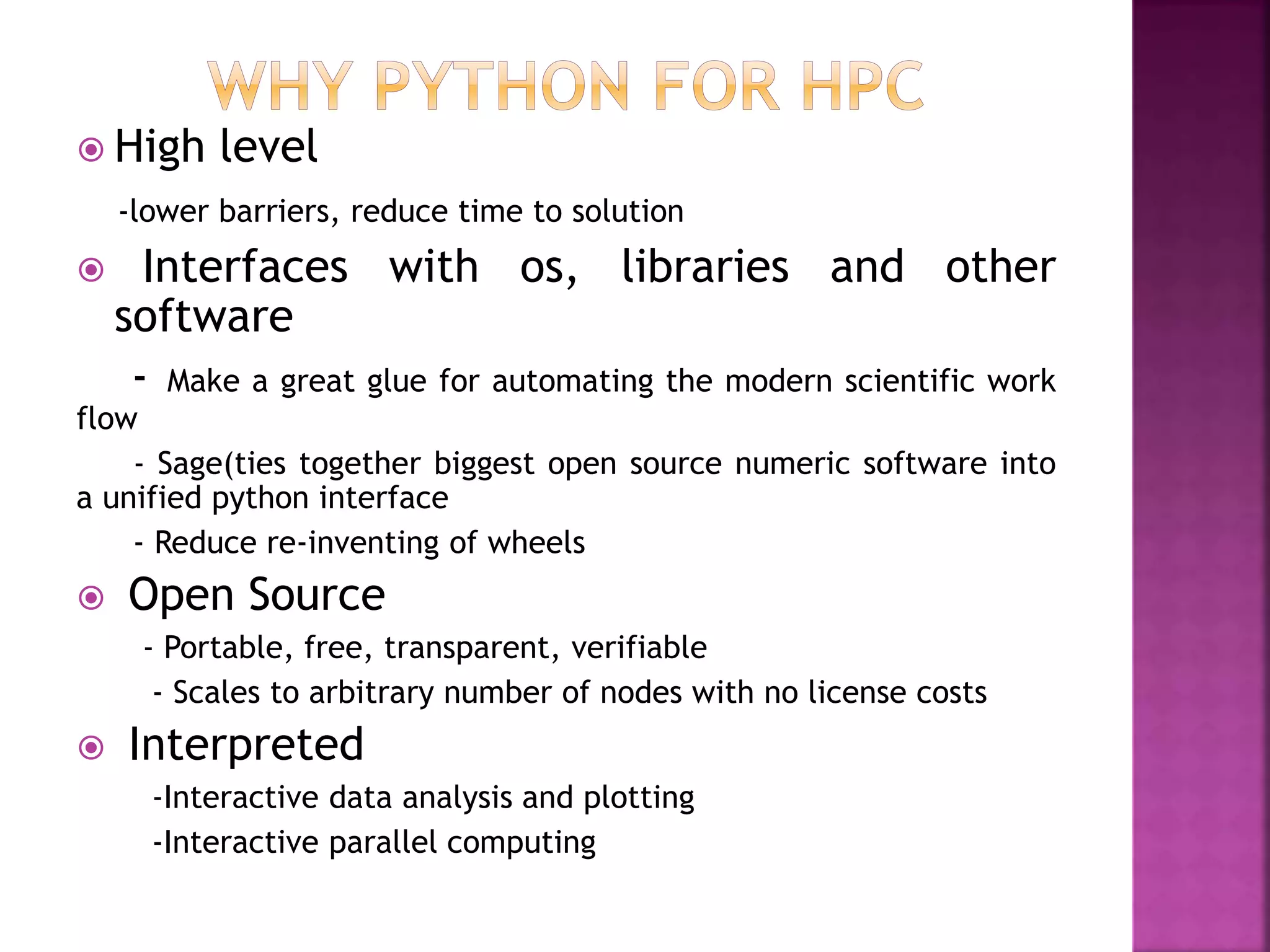 WHY PYTHON FOR HPC

High level

-lower barriers, reduce time to solution

Interfaces with os, libraries and other software

- Make a great glue for automating the modern scientific work flow

- Sage(ties together biggest open source numeric software into a unified python interface

- Reduce re-inventing of wheels

Open Source

- Portable, free, transparent, verifiable

- Scales to arbitrary number of nodes with no license costs

Interpreted

-Interactive data analysis and plotting

-Interactive parallel computing